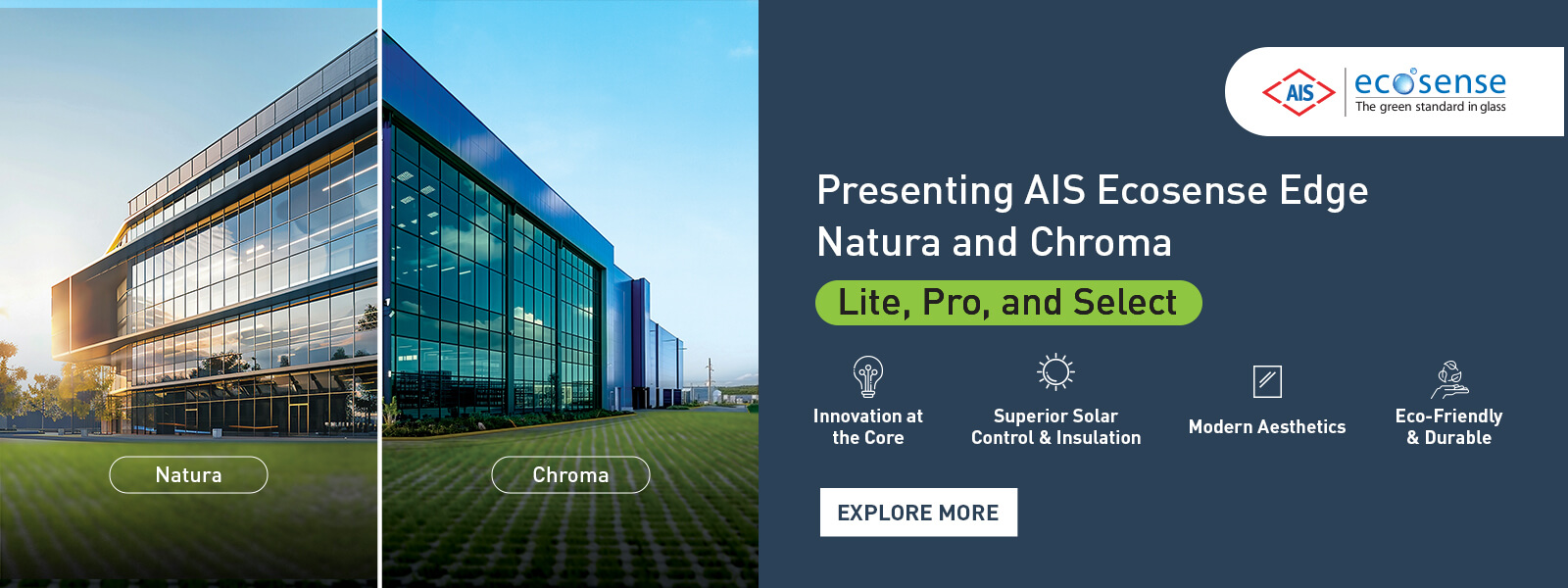 Natura

Chroma

AIS ecosense The green standard in glass

Presenting AIS Ecosense Edge Natura and Chroma

Lite, Pro, and Select

Innovation at the Core

Superior Solar Control & Insulation

Modern Aesthetics

Eco-Friendly & Durable

EXPLORE MORE